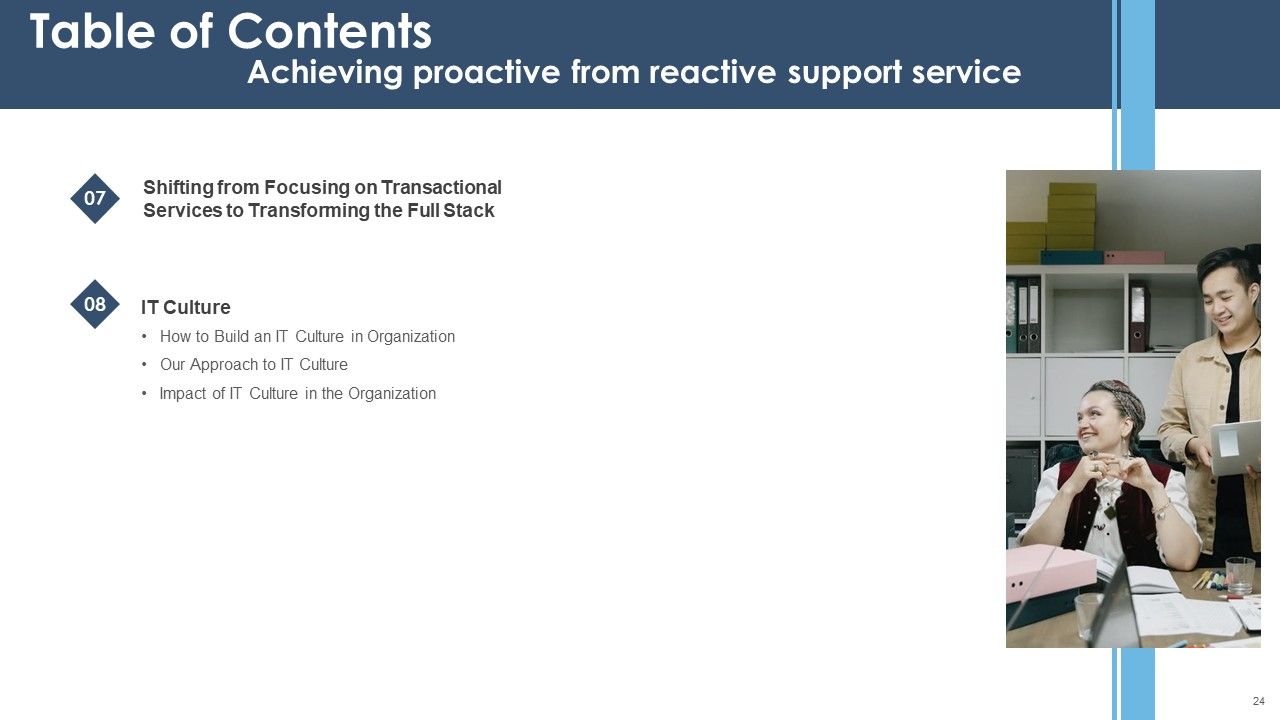 Table of Contents
Achieving proactive from reactive support service

07
Shifting from Focusing on Transactional Services to Transforming the Full Stack

08
IT Culture
• How to Build an IT Culture in Organization
• Our Approach to IT Culture
• Impact of IT Culture in the Organization

24